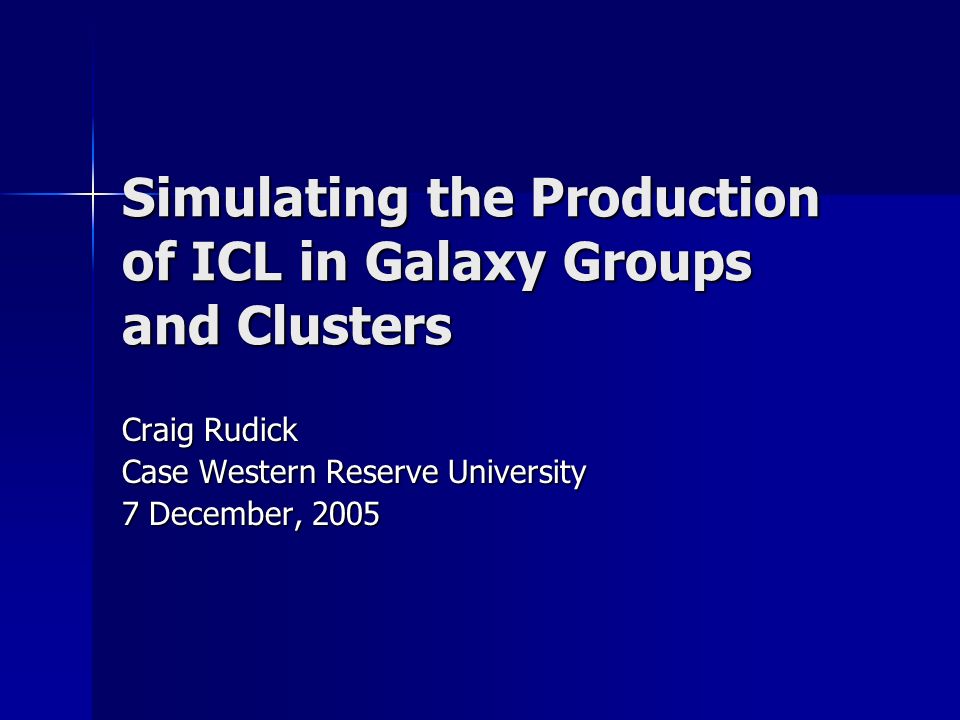 Simulating the Production of ICL in Galaxy Groups and Clusters

Craig Rudick
Case Western Reserve University
7 December, 2005